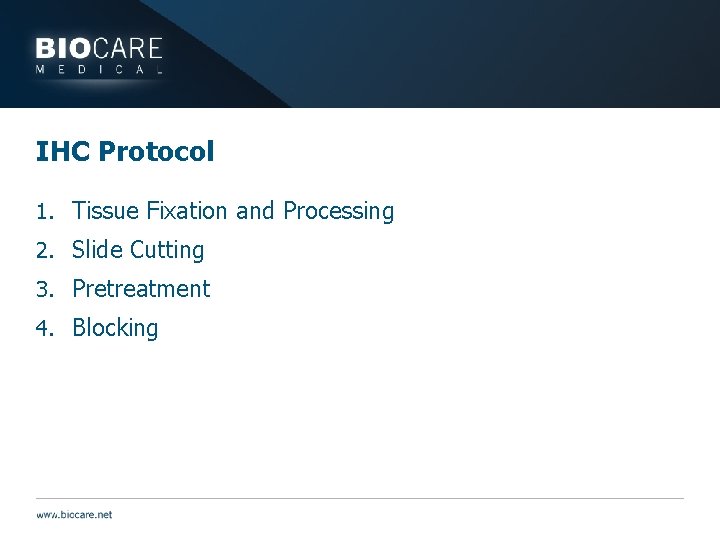 BIOCARE
MEDICAL

IHC Protocol

1. Tissue Fixation and Processing
2. Slide Cutting
3. Pretreatment
4. Blocking

www.biocare.net